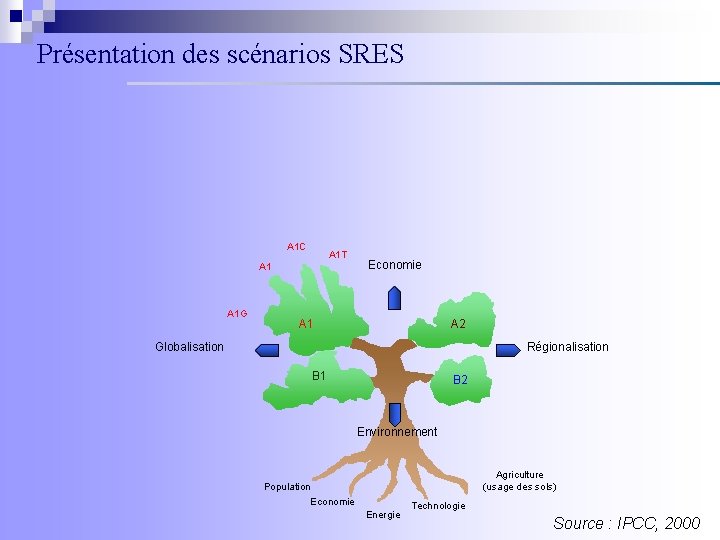 Présentation des scénarios SRES

A1C
A1T
A1
Economie
A1G
A1
A2
Globalisation
Régionalisation
B1
B2
Environnement
Population
Economie
Energie
Technologie
Agriculture (usage des sols)

Source : IPCC, 2000